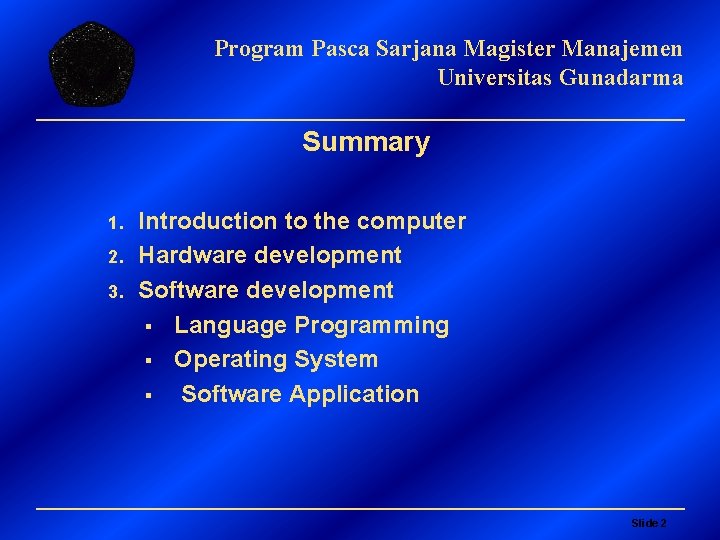 Program Pasca Sarjana Magister Manajemen
Universitas Gunadarma

Summary

1. Introduction to the computer
2. Hardware development
3. Software development
▪ Language Programming
▪ Operating System
▪ Software Application

Slide 2